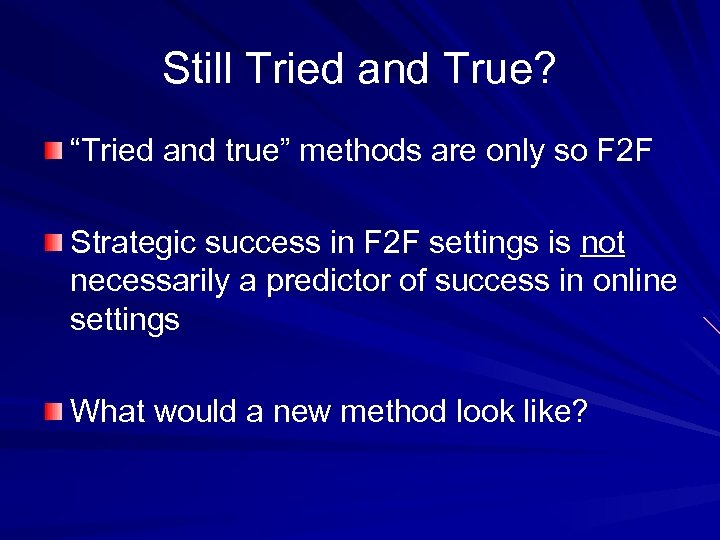 Still Tried and True?

“Tried and true” methods are only so F2F

Strategic success in F2F settings is not necessarily a predictor of success in online settings

What would a new method look like?